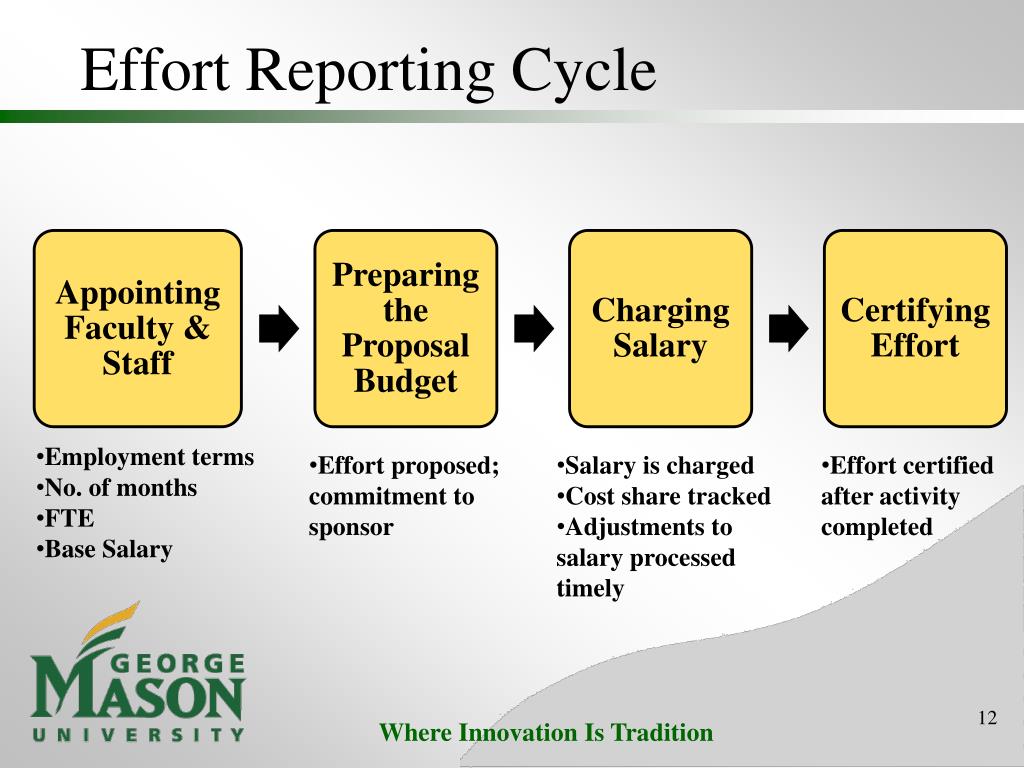 Effort Reporting Cycle

Appointing Faculty & Staff

Preparing the Proposal Budget

Charging Salary

Certifying Effort

•Employment terms
•No. of months
•FTE
•Base Salary

•Effort proposed; commitment to sponsor

•Salary is charged
•Cost share tracked
•Adjustments to salary processed timely

•Effort certified after activity completed

GEORGE MASON UNIVERSITY

Where Innovation Is Tradition

12